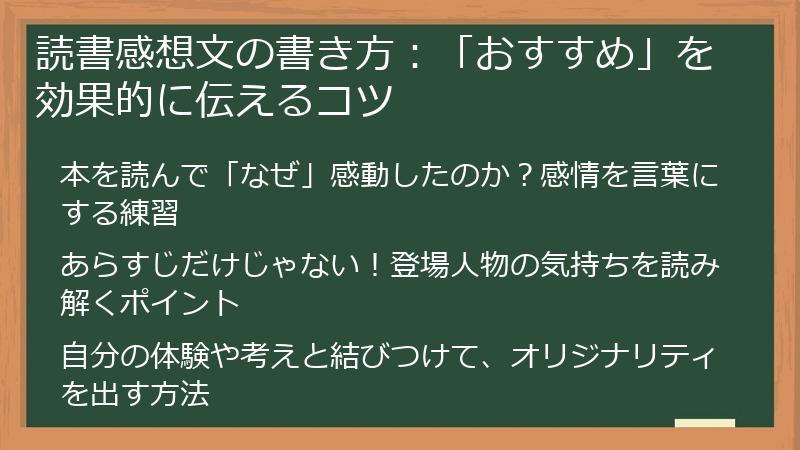 読書感想文の書き方：「おすすめ」を効果的に伝えるコツ

本を読んで「なぜ」感動したのか？感情を言葉にする練習

あらすじだけじゃない！登場人物の気持ちを読み解くポイント

自分の体験や考えと結びつけて、オリジナリティを出す方法